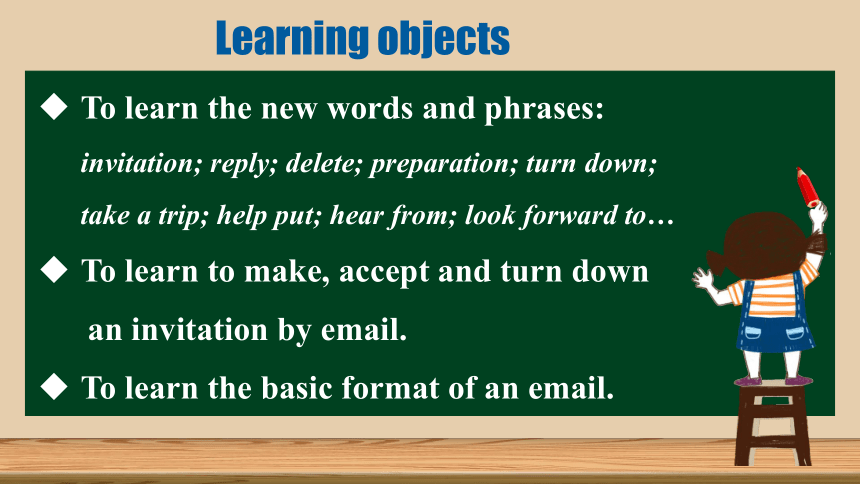 Learning objects

◆ To learn the new words and phrases:

invitation; reply; delete; preparation; turn down; take a trip; help put; hear from; look forward to…

◆ To learn to make, accept and turn down an invitation by email.

◆ To learn the basic format of an email.